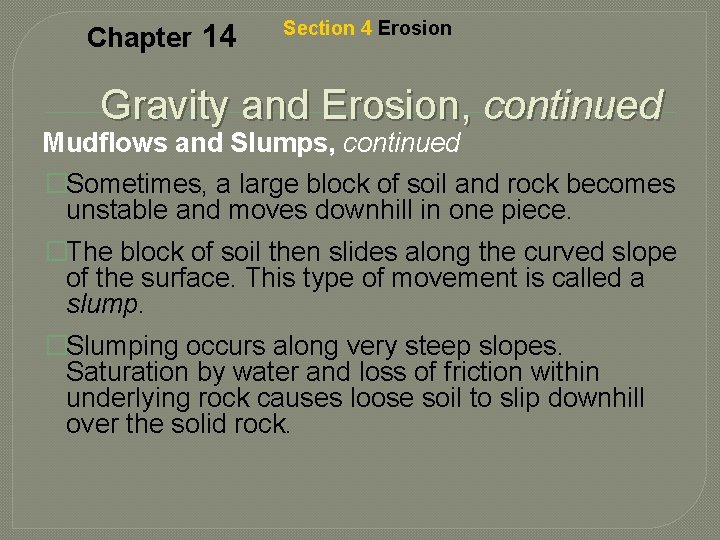 Chapter 14

Section 4 Erosion

Gravity and Erosion, continued

Mudflows and Slumps, continued

Sometimes, a large block of soil and rock becomes unstable and moves downhill in one piece.

The block of soil then slides along the curved slope of the surface. This type of movement is called a slump.

Slumping occurs along very steep slopes. Saturation by water and loss of friction within underlying rock causes loose soil to slip downhill over the solid rock.